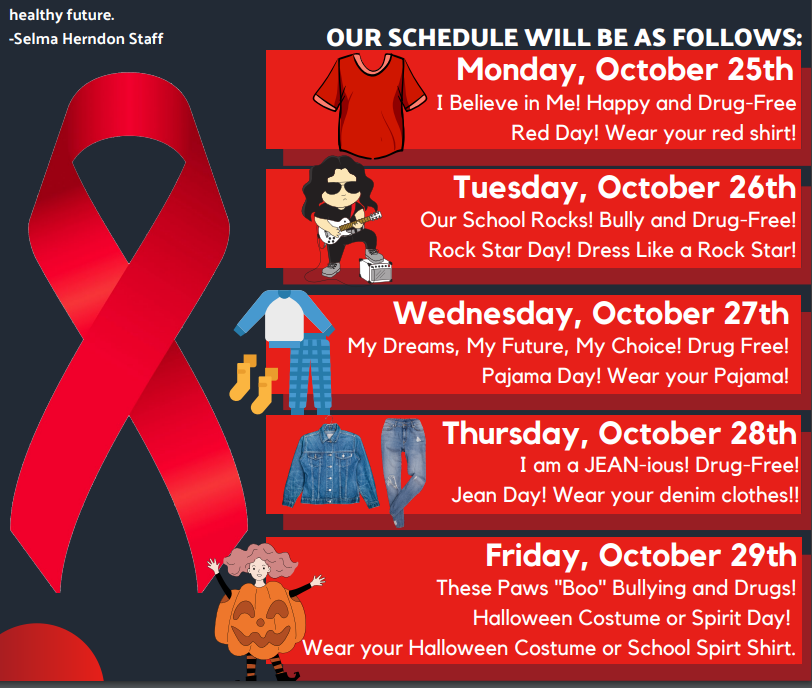 healthy future.
-Selma Herndon Staff

OUR SCHEDULE WILL BE AS FOLLOWS:

Monday, October 25th
I Believe in Me! Happy and Drug-Free
Red Day! Wear your red shirt!

Tuesday, October 26th
Our School Rocks! Bully and Drug-Free!
Rock Star Day! Dress Like a Rock Star!

Wednesday, October 27th
My Dreams, My Future, My Choice! Drug Free!
Pajama Day! Wear your Pajama!

Thursday, October 28th
I am a JEAN-ious! Drug-Free!
Jean Day! Wear your denim clothes!!

Friday, October 29th
These Paws "Boo" Bullying and Drugs!
Halloween Costume or Spirit Day!
Wear your Halloween Costume or School Spirt Shirt.